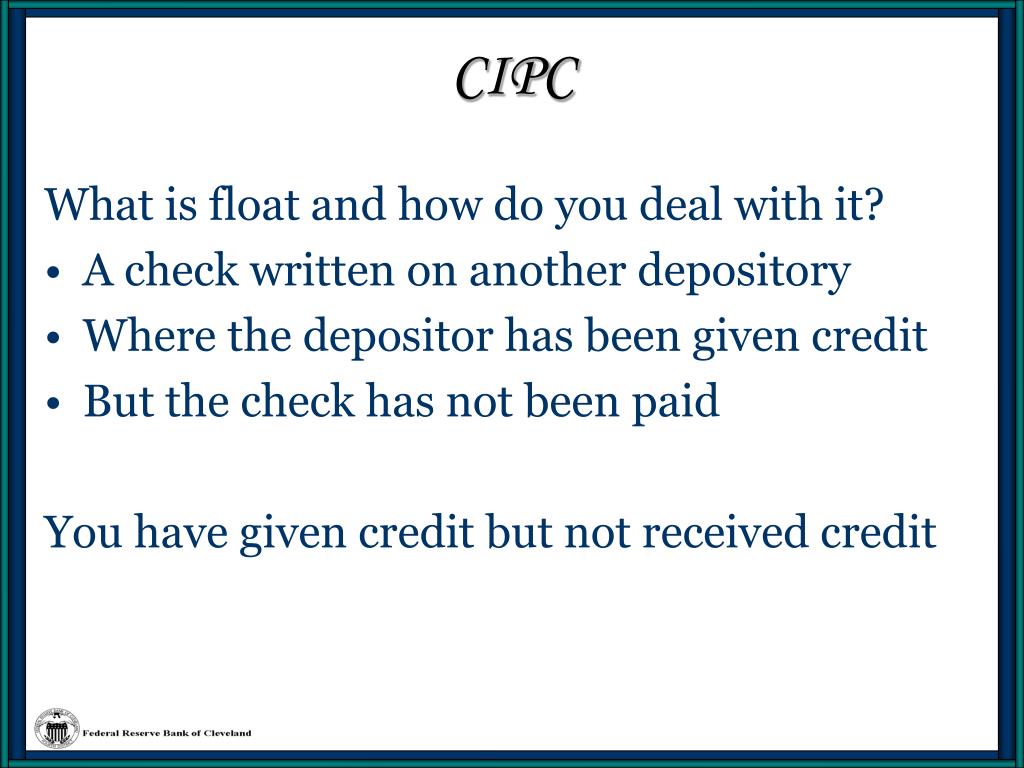 CIPC

What is float and how do you deal with it?

• A check written on another depository
• Where the depositor has been given credit
• But the check has not been paid

You have given credit but not received credit

Federal Reserve Bank of Cleveland